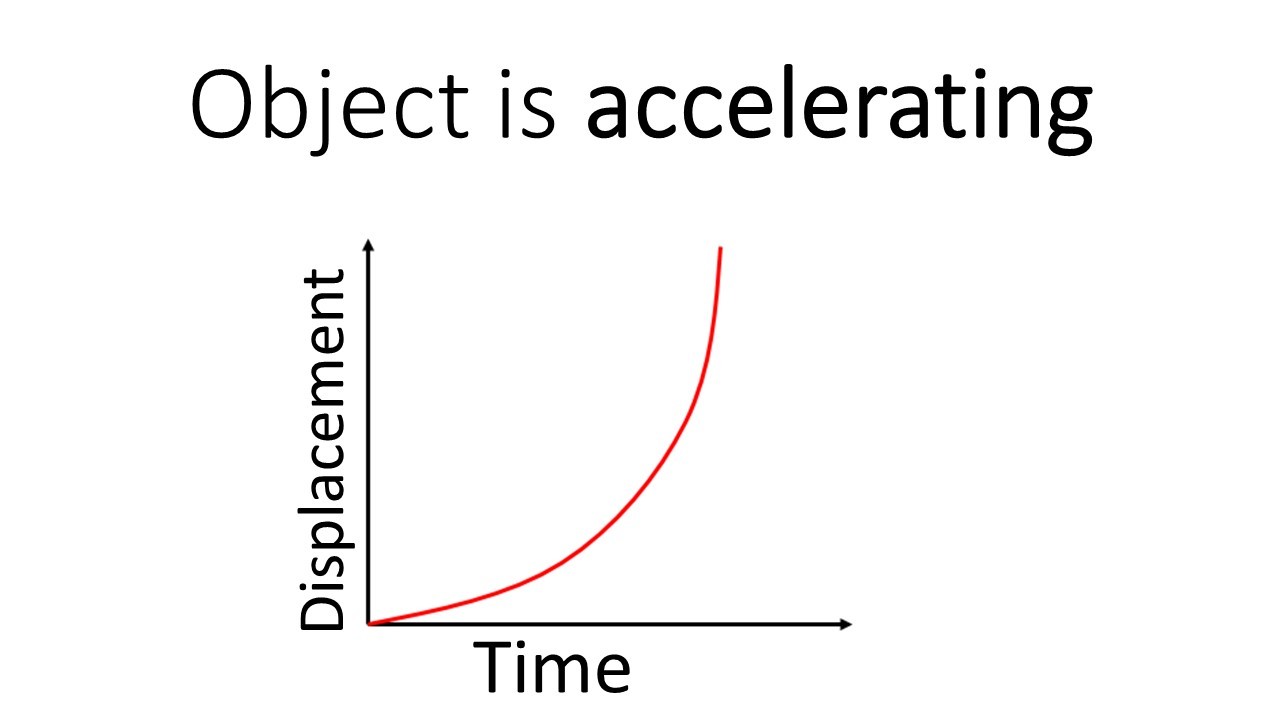 Object is accelerating

Displacement

Time